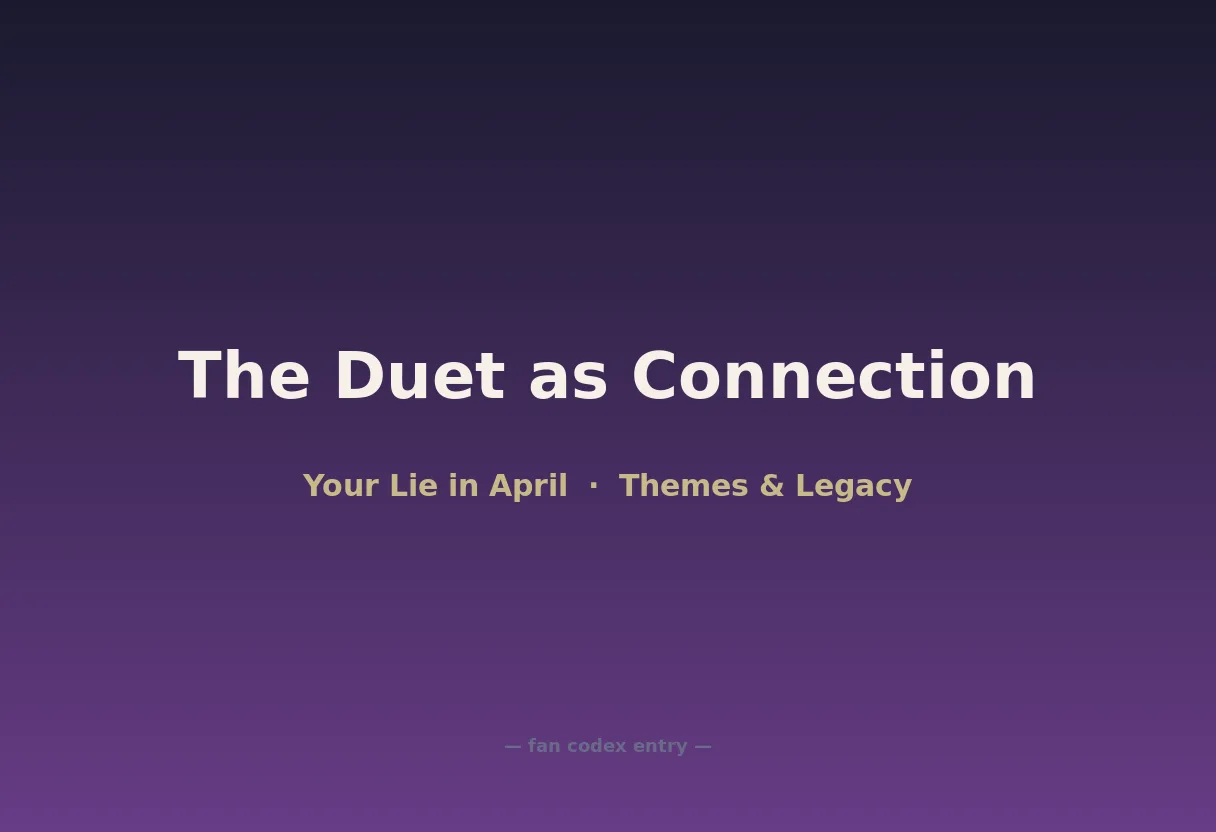 The Duet as Connection

Your Lie in April · Themes & Legacy

— fan codex entry —